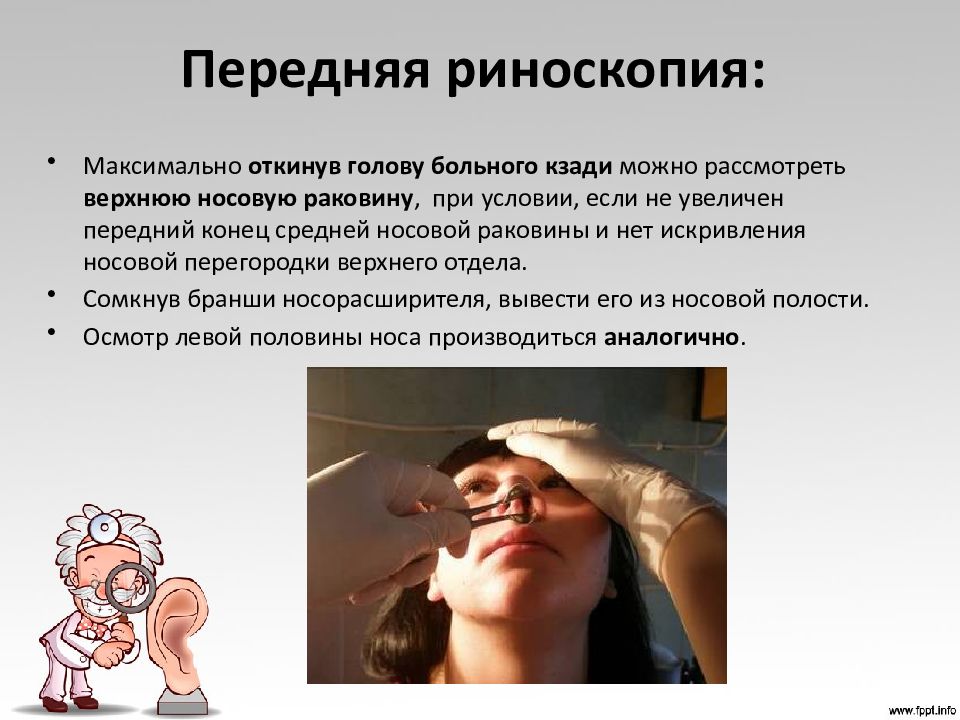 Передняя риноскопия:

• Максимально откинув голову больного кзади можно рассмотреть верхнюю носовую раковину, при условии, если не увеличен передний конец средней носовой раковины и нет искривления носовой перегородки верхнего отдела.
• Сомкнув бранши носорасширителя, вывести его из носовой полости.
• Осмотр левой половины носа производиться аналогично.

www.fppt.info